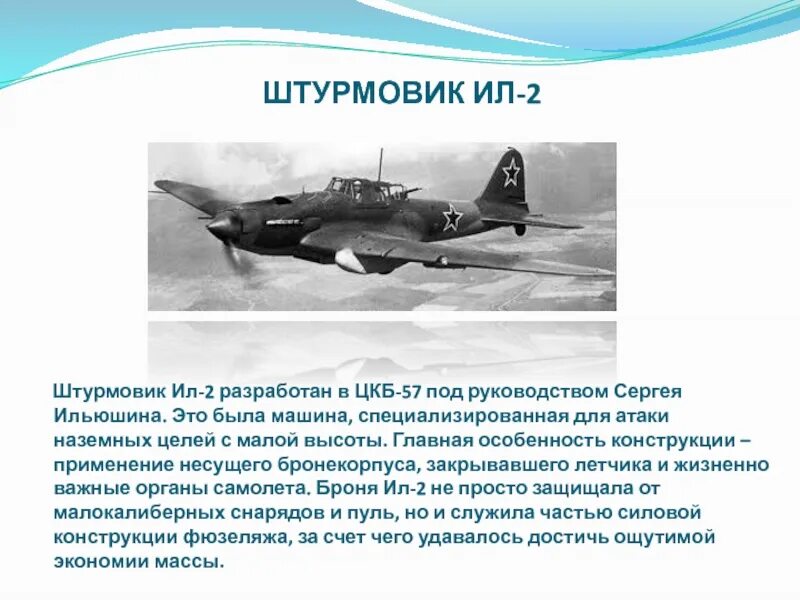 ШТУРМОВИК ИЛ-2

Штурмовик Ил-2 разработан в ЦКБ-57 под руководством Сергея Ильюшина. Это была машина, специализированная для атаки наземных целей с малой высоты. Главная особенность конструкции – применение несущего бронекорпуса, закрывавшего летчика и жизненно важные органы самолета. Броня Ил-2 не просто защищала от малокалиберных снарядов и пуль, но и служила частью силовой конструкции фюзеляжа, за счет чего удавалось достичь ощутимой экономии массы.